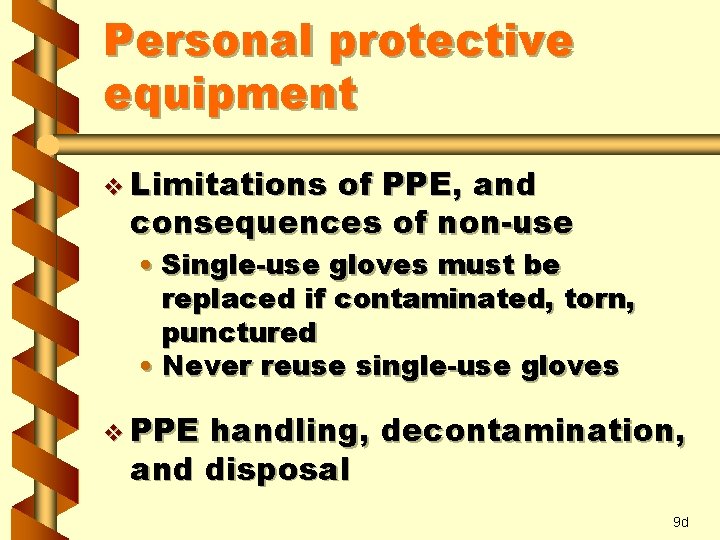 Personal protective equipment

❖ Limitations of PPE, and consequences of non-use

• Single-use gloves must be replaced if contaminated, torn, punctured

• Never reuse single-use gloves

❖ PPE handling, decontamination, and disposal

9d